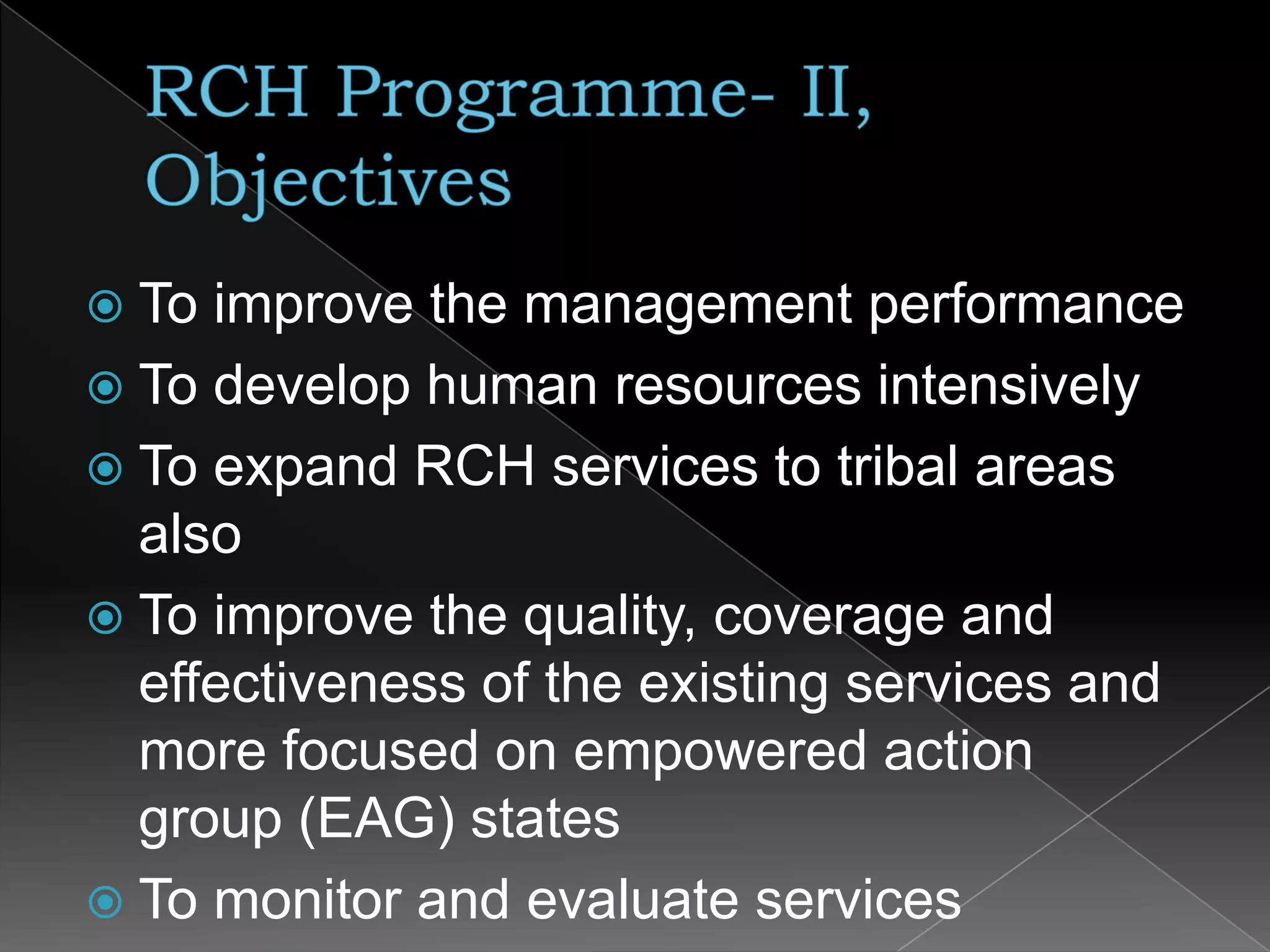 RCH Programme- II, Objectives

To improve the management performance

To develop human resources intensively

To expand RCH services to tribal areas also

To improve the quality, coverage and effectiveness of the existing services and more focused on empowered action group (EAG) states

To monitor and evaluate services